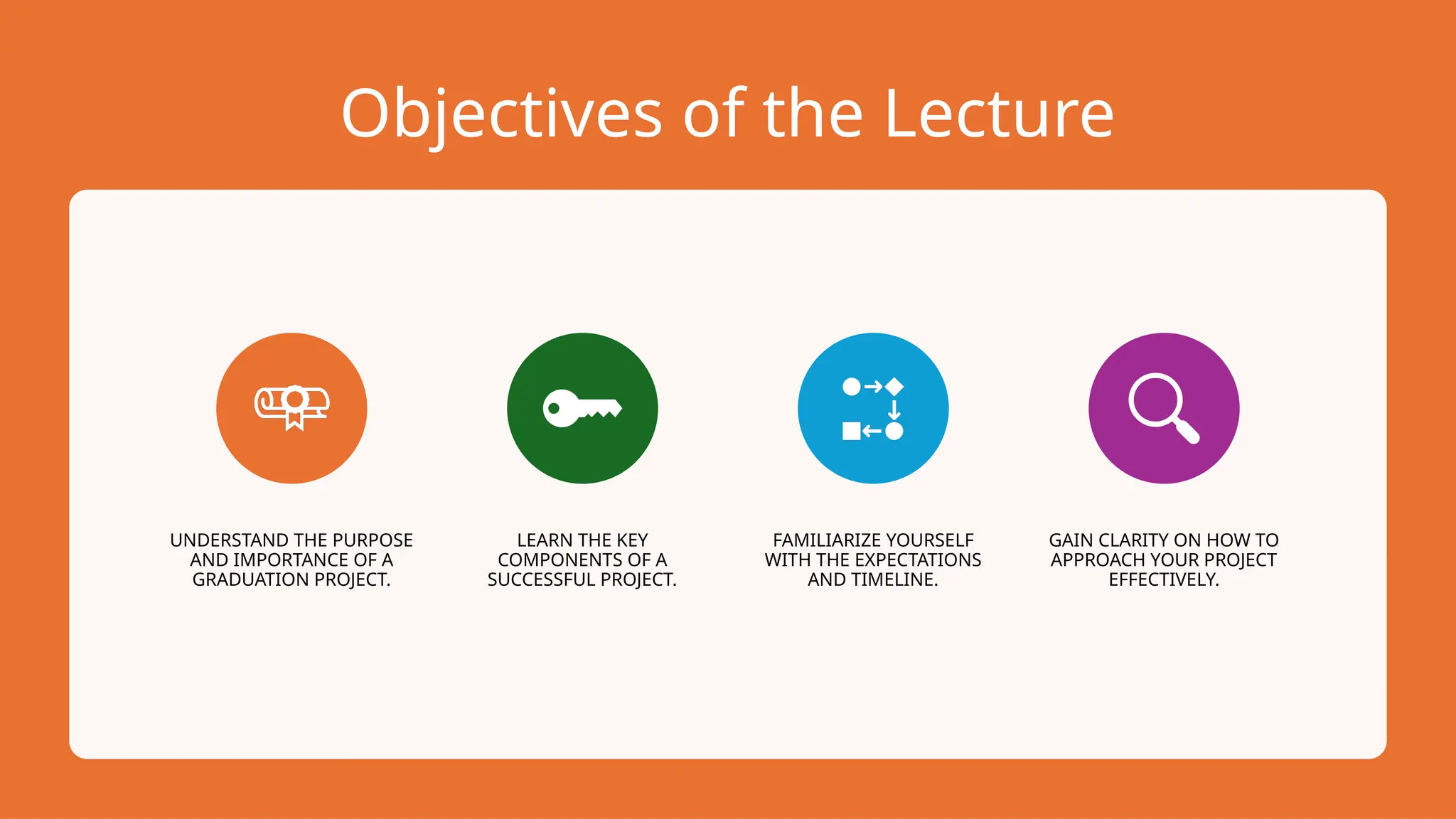 Objectives of the Lecture

UNDERSTAND THE PURPOSE AND IMPORTANCE OF A GRADUATION PROJECT.

LEARN THE KEY COMPONENTS OF A SUCCESSFUL PROJECT.

FAMILIARIZE YOURSELF WITH THE EXPECTATIONS AND TIMELINE.

GAIN CLARITY ON HOW TO APPROACH YOUR PROJECT EFFECTIVELY.